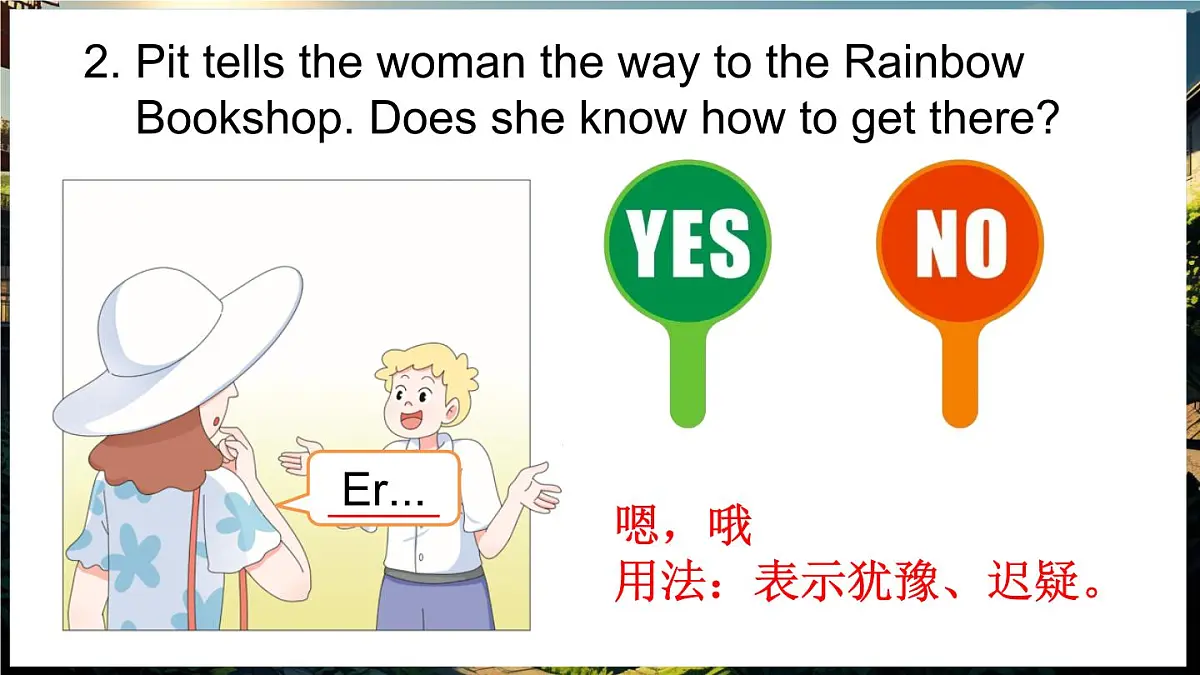 2. Pit tells the woman the way to the Rainbow Bookshop. Does she know how to get there?

YES

NO

Er...

嗯，哦
用法：表示犹豫、迟疑。